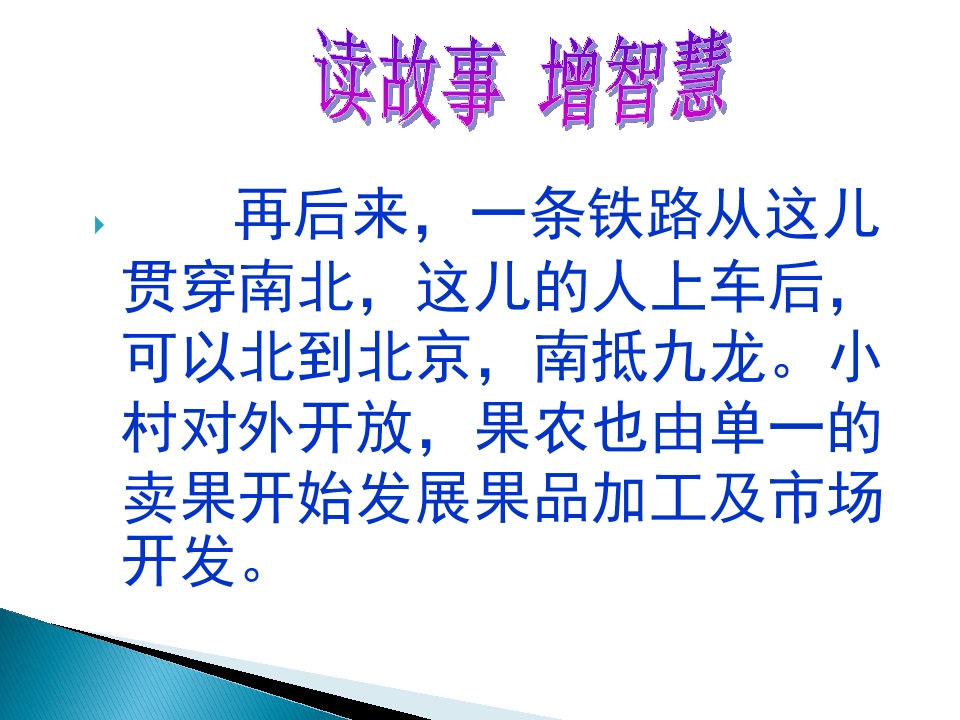 读故事 增智慧

再后来，一条铁路从这儿贯穿南北，这儿的人上车后，可以北到北京，南抵九龙。小村对外开放，果农也由单一的卖果开始发展果品加工及市场开发。